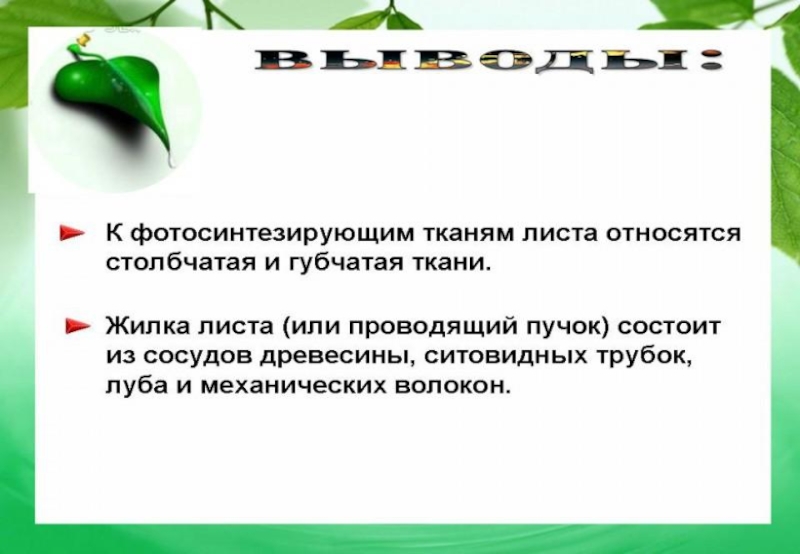 ВЫВОДЫ:

К фотосинтезирующим тканям листа относятся столбчатая и губчатая ткани.

Жилка листа (или проводящий пучок) состоит из сосудов древесины, ситовидных трубок, луба и механических волокон.